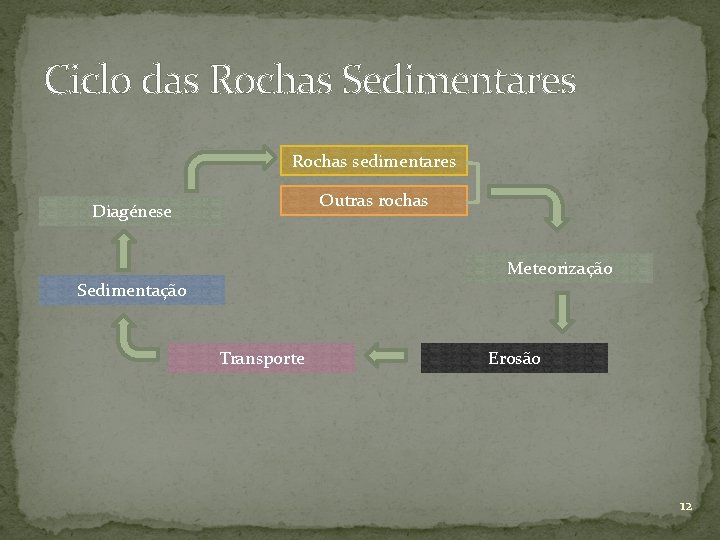 Ciclo das Rochas Sedimentares

Rochas sedimentares

Outras rochas

Meteorização

Erosão

Transporte

Sedimentação

Diagénese

12